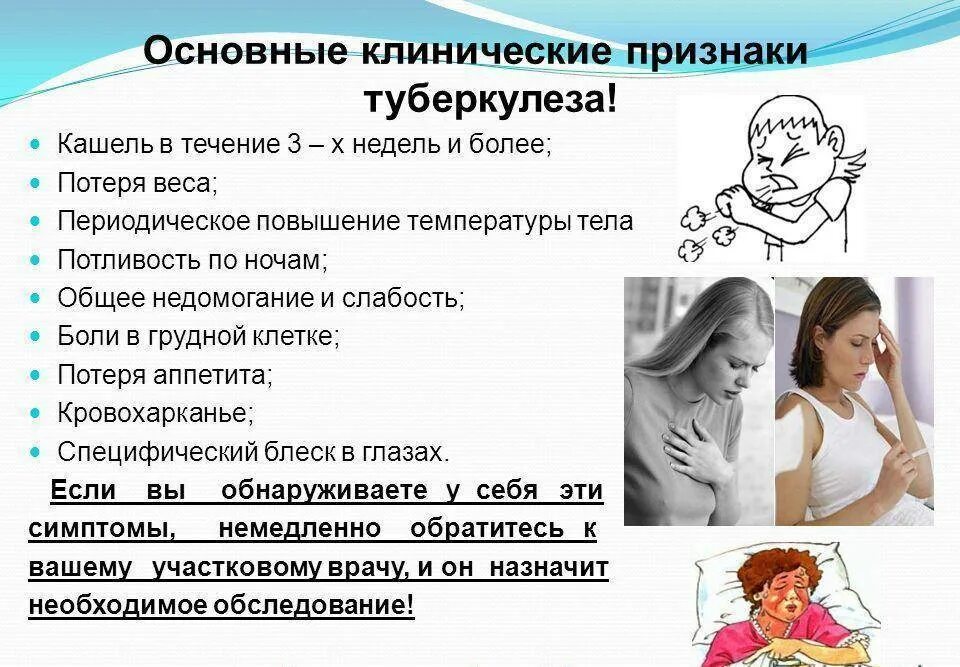 Основные клинические признаки туберкулеза!

- Кашель в течение 3 – х недель и более;
- Потеря веса;
- Периодическое повышение температуры тела
- Потливость по ночам;
- Общее недомогание и слабость;
- Боли в грудной клетке;
- Потеря аппетита;
- Кровохарканье;
- Специфический блеск в глазах.

Если вы обнаруживаете у себя эти симптомы, немедленно обратитесь к вашему участковому врачу, и он назначит необходимое обследование!